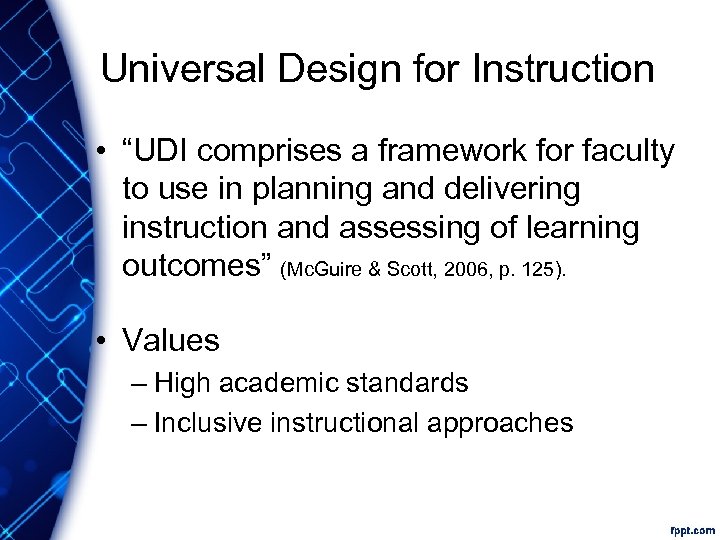 Universal Design for Instruction

• “UDI comprises a framework for faculty to use in planning and delivering instruction and assessing of learning outcomes” (McGuire & Scott, 2006, p. 125).

• Values
– High academic standards
– Inclusive instructional approaches

fppt.com